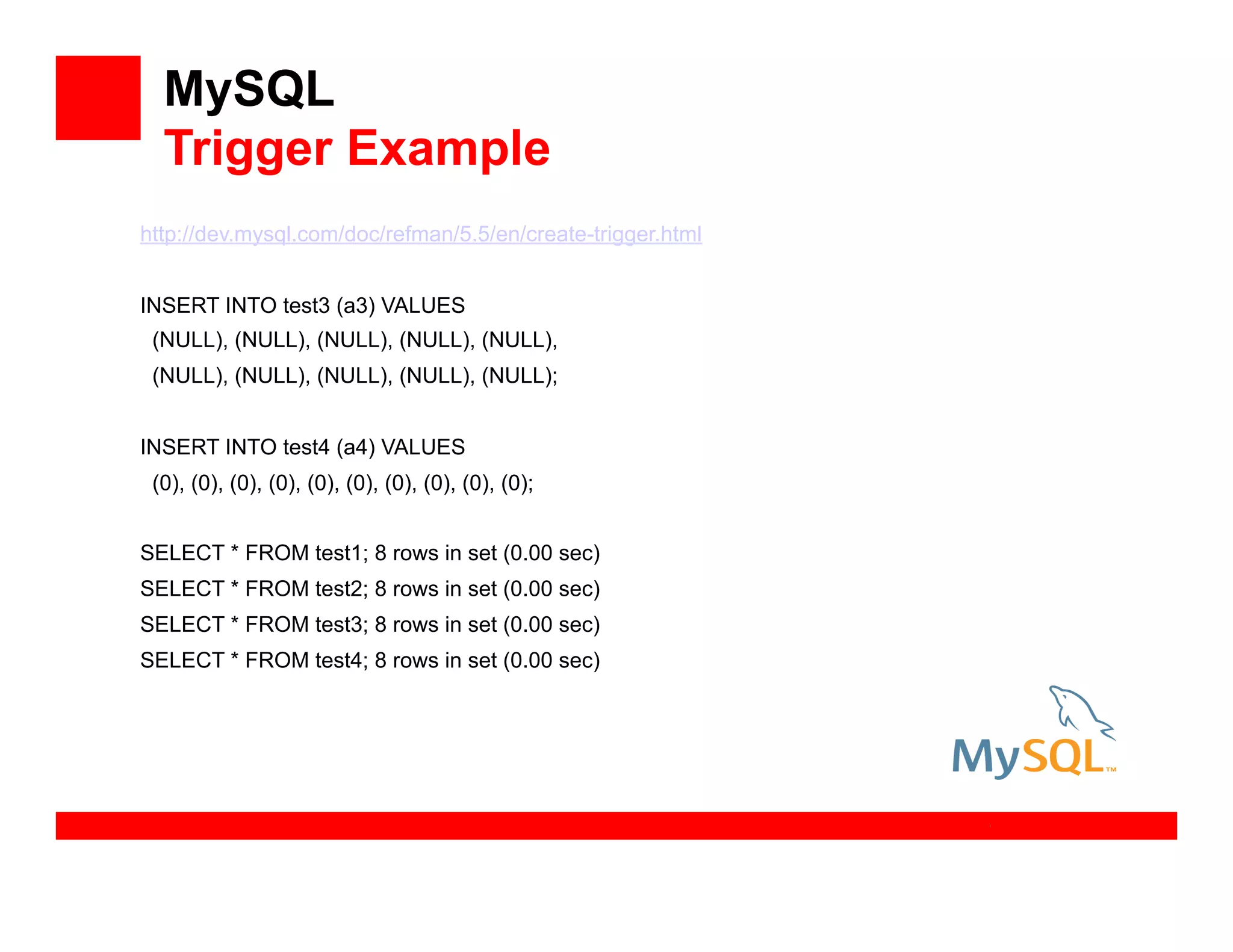 MySQL
Trigger Example

http://dev.mysql.com/doc/refman/5.5/en/create-trigger.html

INSERT INTO test3 (a3) VALUES
(NULL), (NULL), (NULL), (NULL), (NULL),
(NULL), (NULL), (NULL), (NULL), (NULL);

INSERT INTO test4 (a4) VALUES
(0), (0), (0), (0), (0), (0), (0), (0), (0), (0);

SELECT * FROM test1; 8 rows in set (0.00 sec)
SELECT * FROM test2; 8 rows in set (0.00 sec)
SELECT * FROM test3; 8 rows in set (0.00 sec)
SELECT * FROM test4; 8 rows in set (0.00 sec)

MySQL™